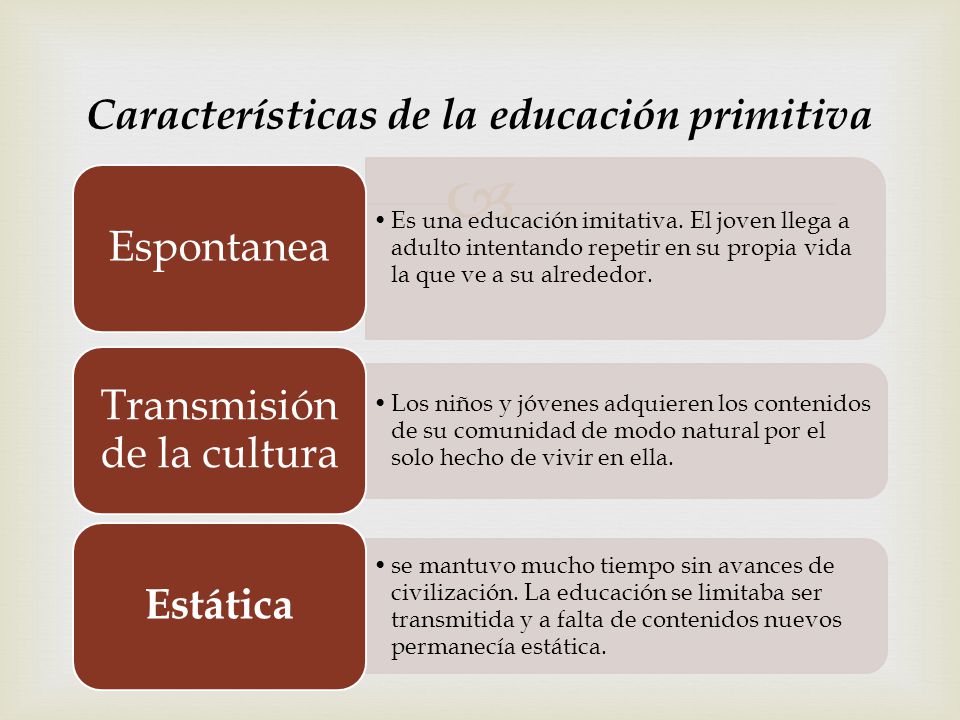 Características de la educación primitiva

Espontanea

• Es una educación imitativa. El joven llega a adulto intentando repetir en su propia vida la que ve a su alrededor.

Transmisión de la cultura

• Los niños y jóvenes adquieren los contenidos de su comunidad de modo natural por el solo hecho de vivir en ella.

Estática

• se mantuvo mucho tiempo sin avances de civilización. La educación se limitaba ser transmitida y a falta de contenidos nuevos permanecía estática.